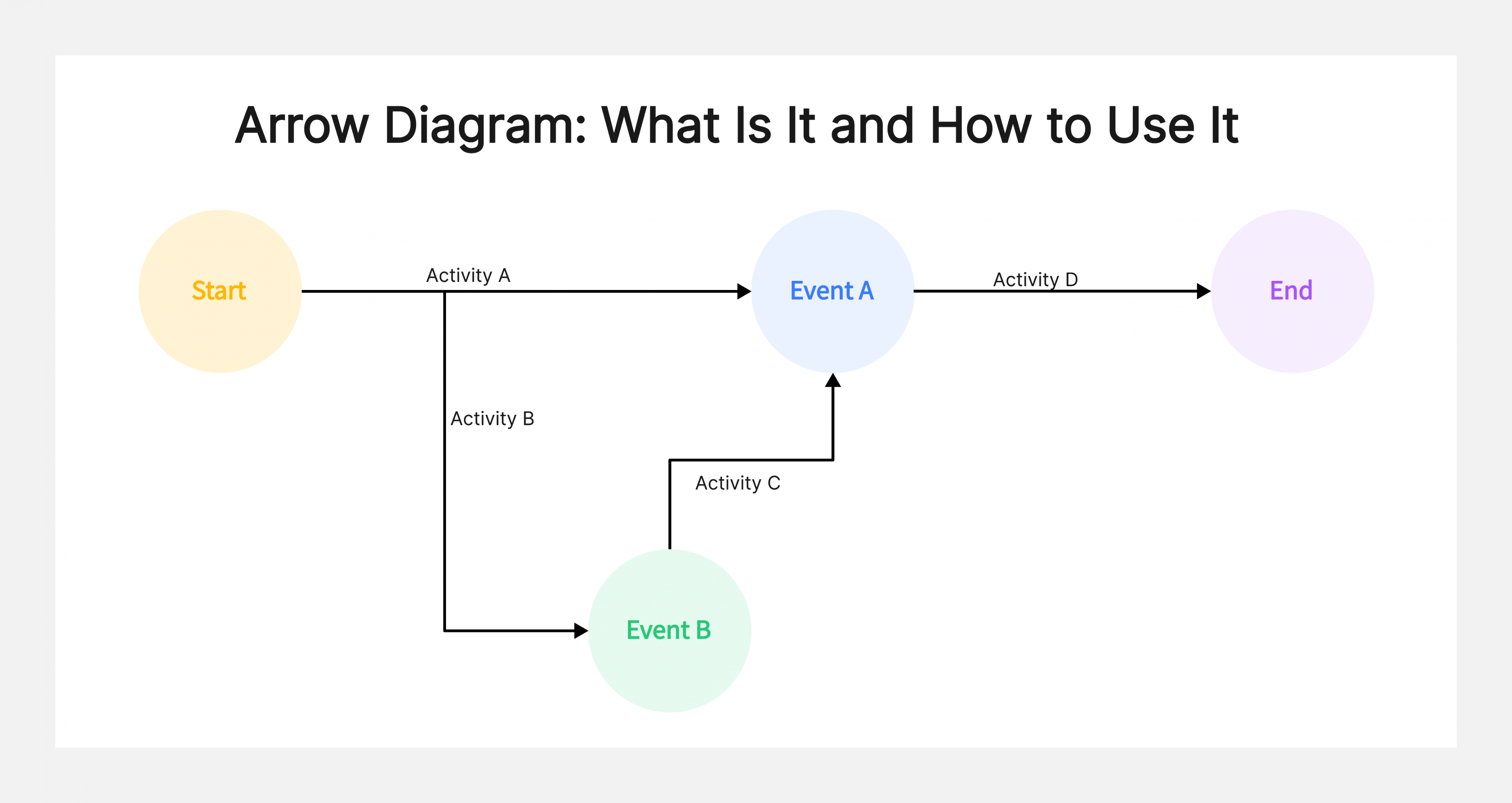 Arrow Diagram: What Is It and How to Use It

Start

Activity A

Event A

Activity D

End

Activity B

Activity C

Event B